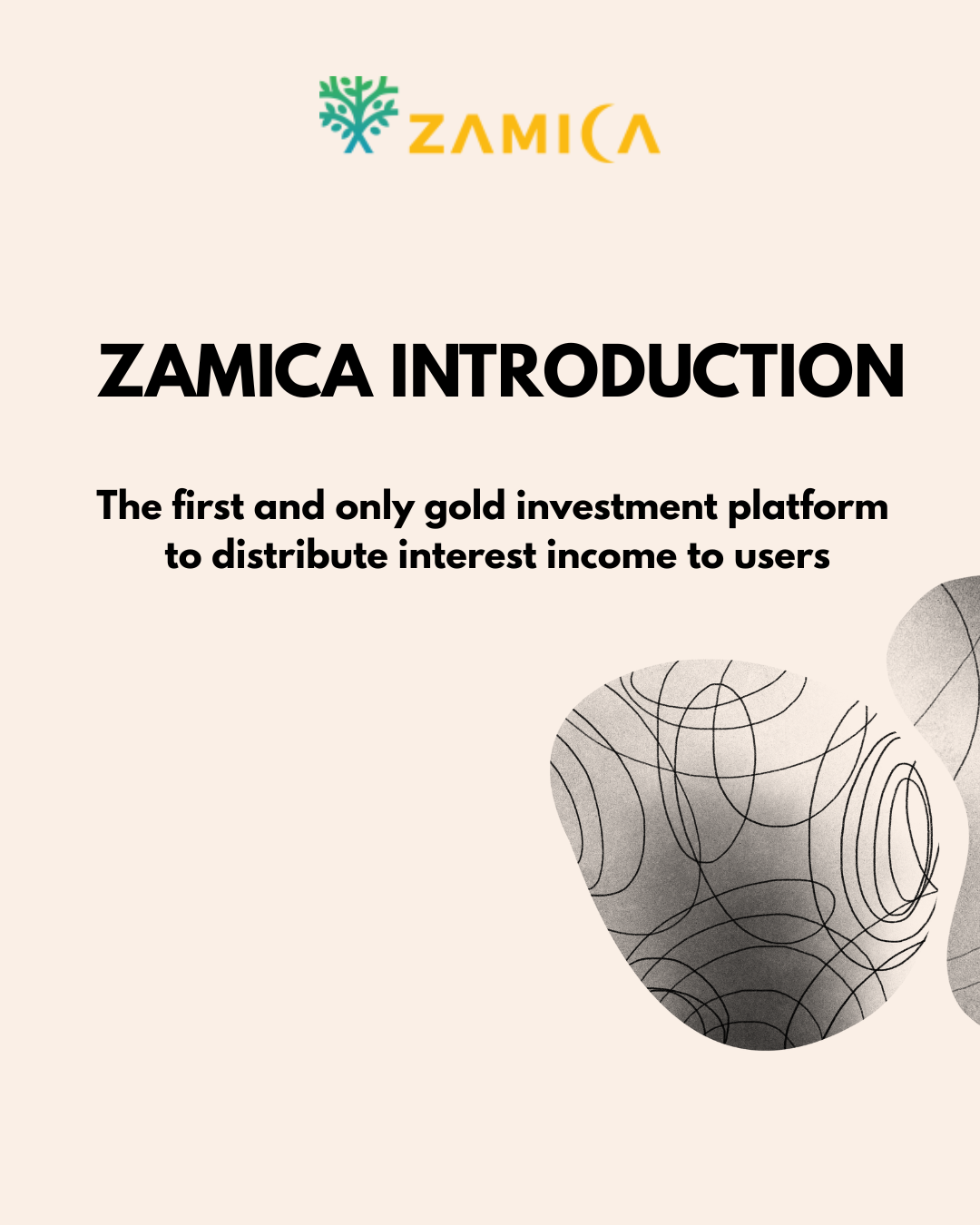 ZAMICA

ZAMICA INTRODUCTION

The first and only gold investment platform to distribute interest income to users